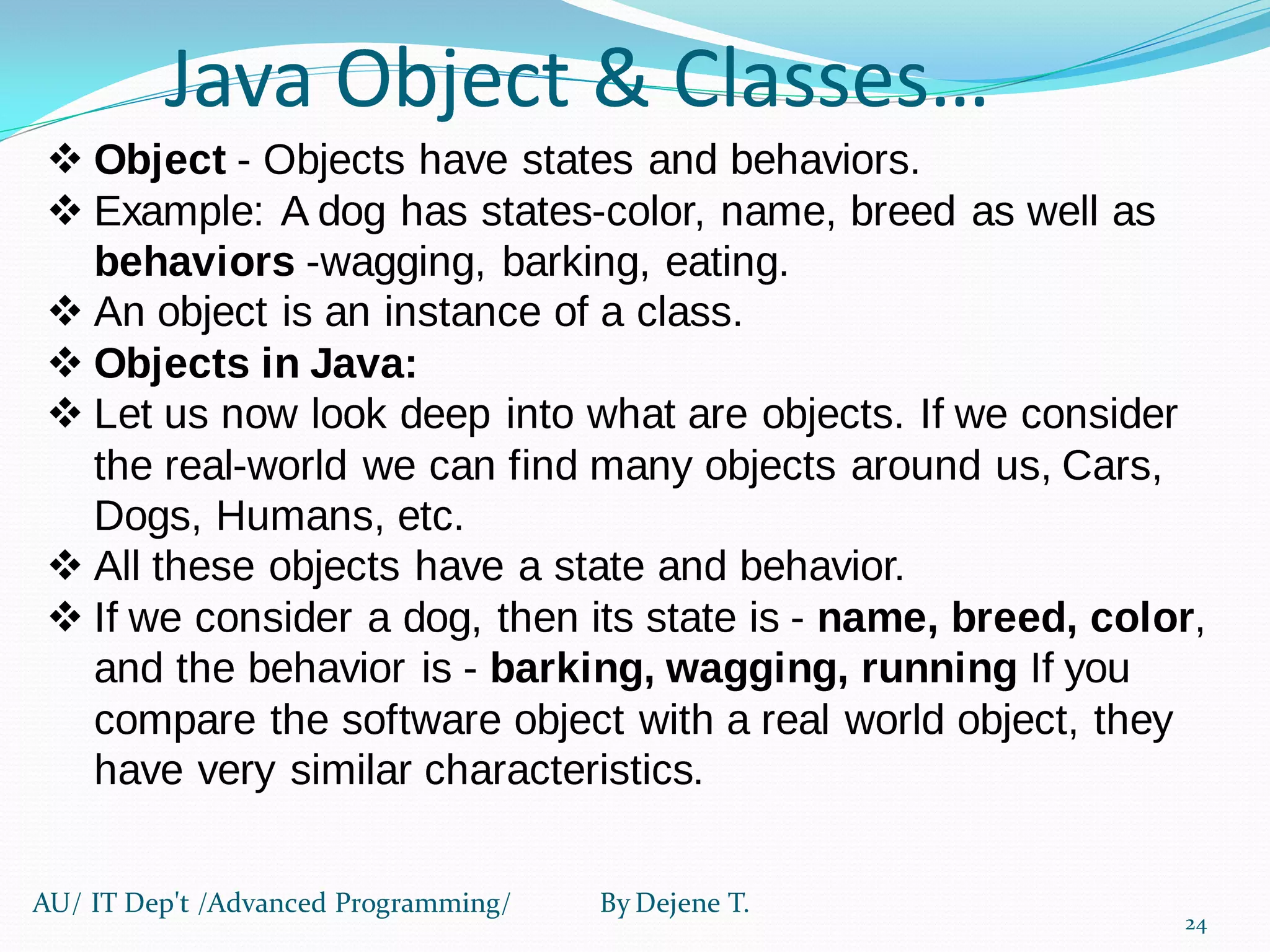 Java Object & Classes…

❖ Object - Objects have states and behaviors.
❖ Example: A dog has states-color, name, breed as well as behaviors -wagging, barking, eating.
❖ An object is an instance of a class.
❖ Objects in Java:
❖ Let us now look deep into what are objects. If we consider the real-world we can find many objects around us, Cars, Dogs, Humans, etc.
❖ All these objects have a state and behavior.
❖ If we consider a dog, then its state is - name, breed, color, and the behavior is - barking, wagging, running If you compare the software object with a real world object, they have very similar characteristics.

AU/ IT Dep't /Advanced Programming/ By Dejene T.

24